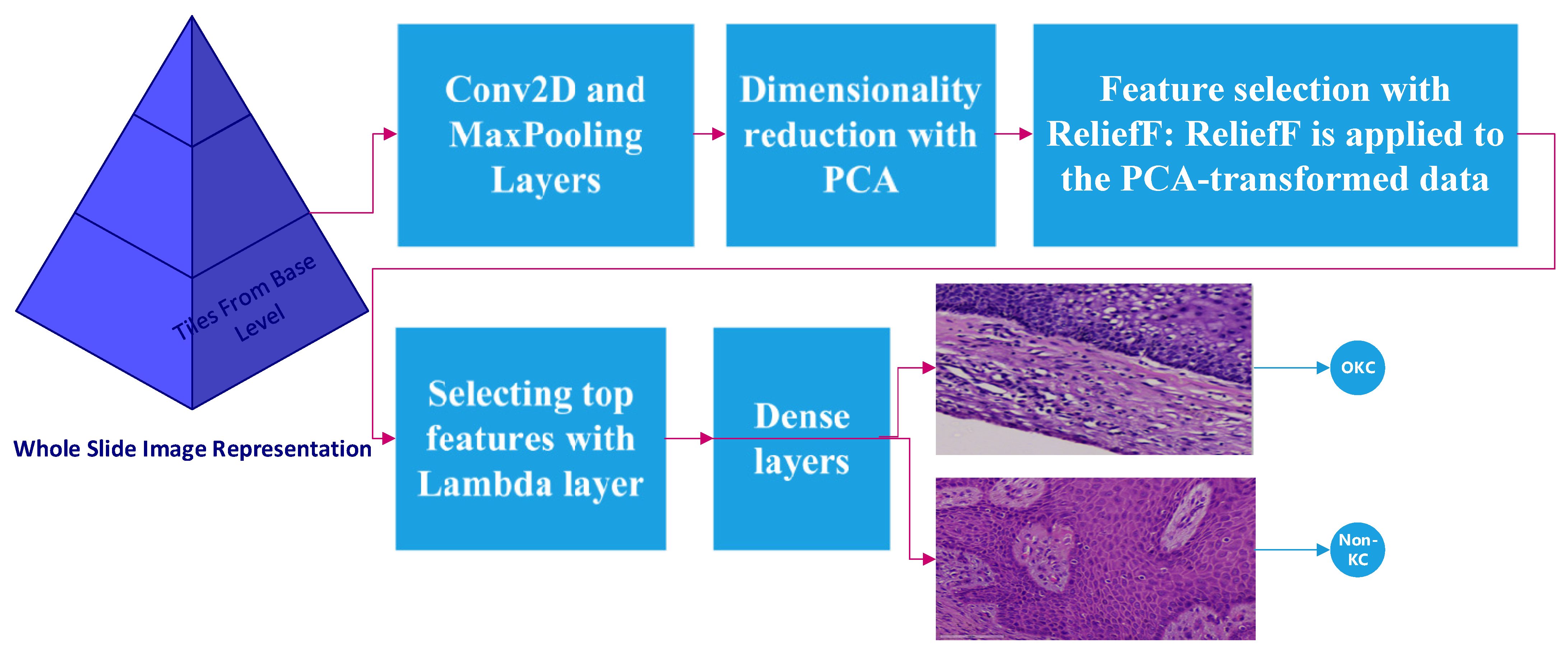 Tiles From Base Level

Whole Slide Image Representation

Conv2D and MaxPooling Layers

Dimensionality reduction with PCA

Feature selection with ReliefF: ReliefF is applied to the PCA-transformed data

Selecting top features with Lambda layer

Dense layers

OKC

Non-KC